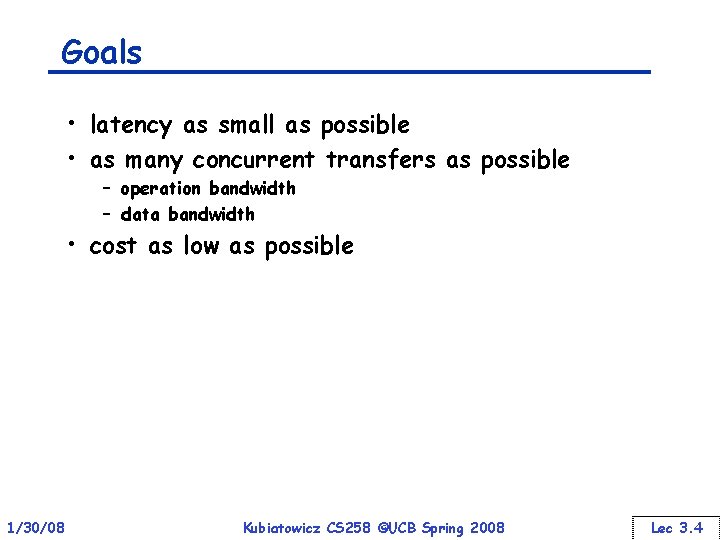 Goals

• latency as small as possible
• as many concurrent transfers as possible
  – operation bandwidth
  – data bandwidth
• cost as low as possible

1/30/08 Kubiatowicz CS258 ©UCB Spring 2008 Lec 3.4